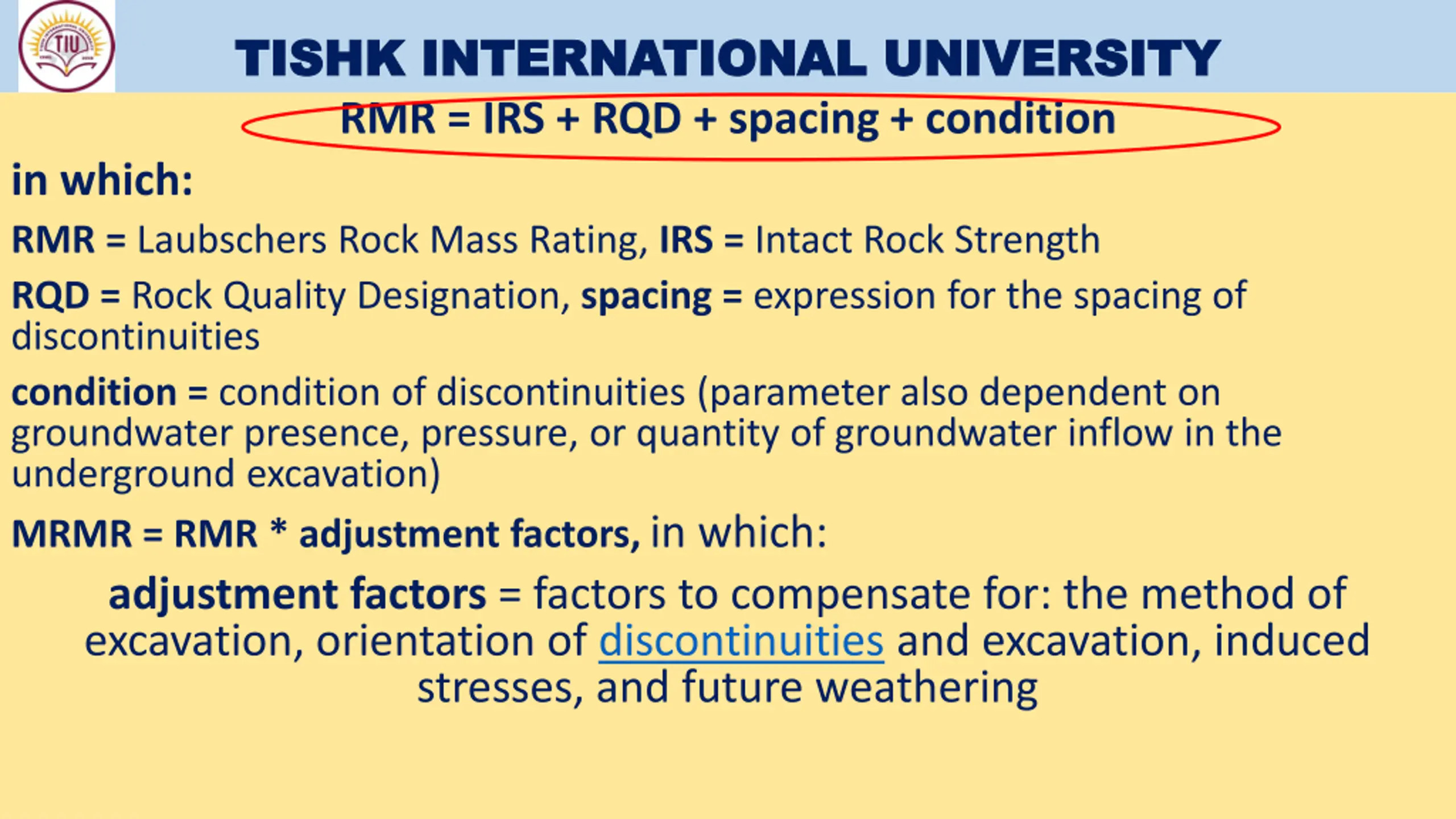 TIU

TISHK INTERNATIONAL UNIVERSITY

RMR = IRS + RQD + spacing + condition

in which:

RMR = Laubschers Rock Mass Rating, IRS = Intact Rock Strength

RQD = Rock Quality Designation, spacing = expression for the spacing of discontinuities

condition = condition of discontinuities (parameter also dependent on groundwater presence, pressure, or quantity of groundwater inflow in the underground excavation)

MRMR = RMR * adjustment factors, in which:

adjustment factors = factors to compensate for: the method of excavation, orientation of discontinuities and excavation, induced stresses, and future weathering